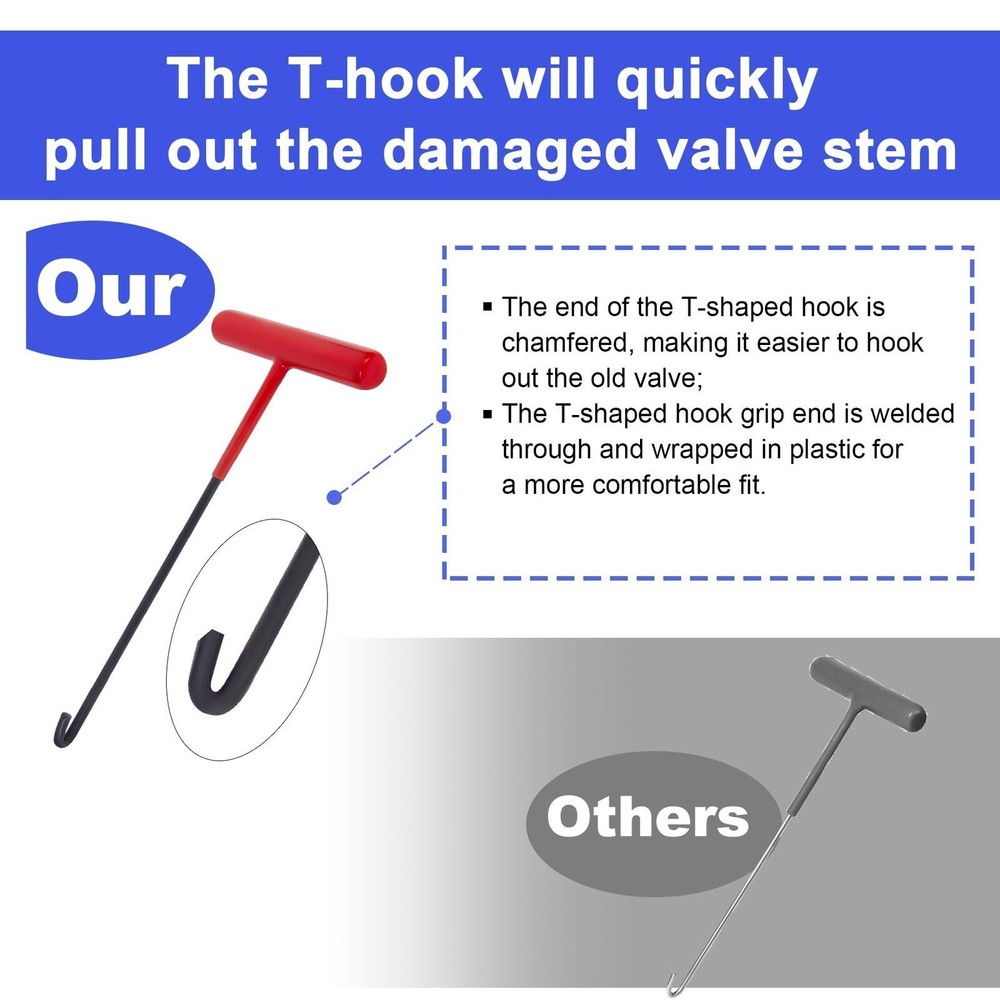 The T-hook will quickly pull out the damaged valve stem

Our

▪ The end of the T-shaped hook is chamfered, making it easier to hook out the old valve;
▪ The T-shaped hook grip end is welded through and wrapped in plastic for a more comfortable fit.

Others